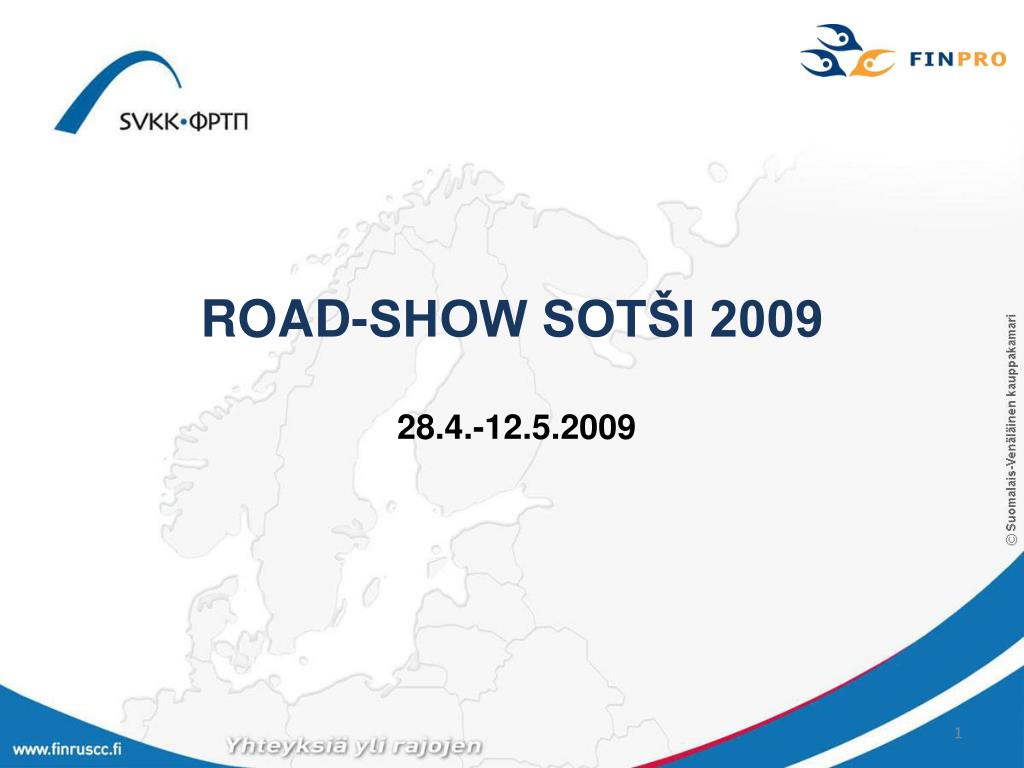 SVKK•ФРТП

FINPRO

ROAD-SHOW SOTŠI 2009

28.4.-12.5.2009

© Suomalais-Venäläinen kauppakamari

www.finruscc.fi

Yhteyksiä yli rajojen

1